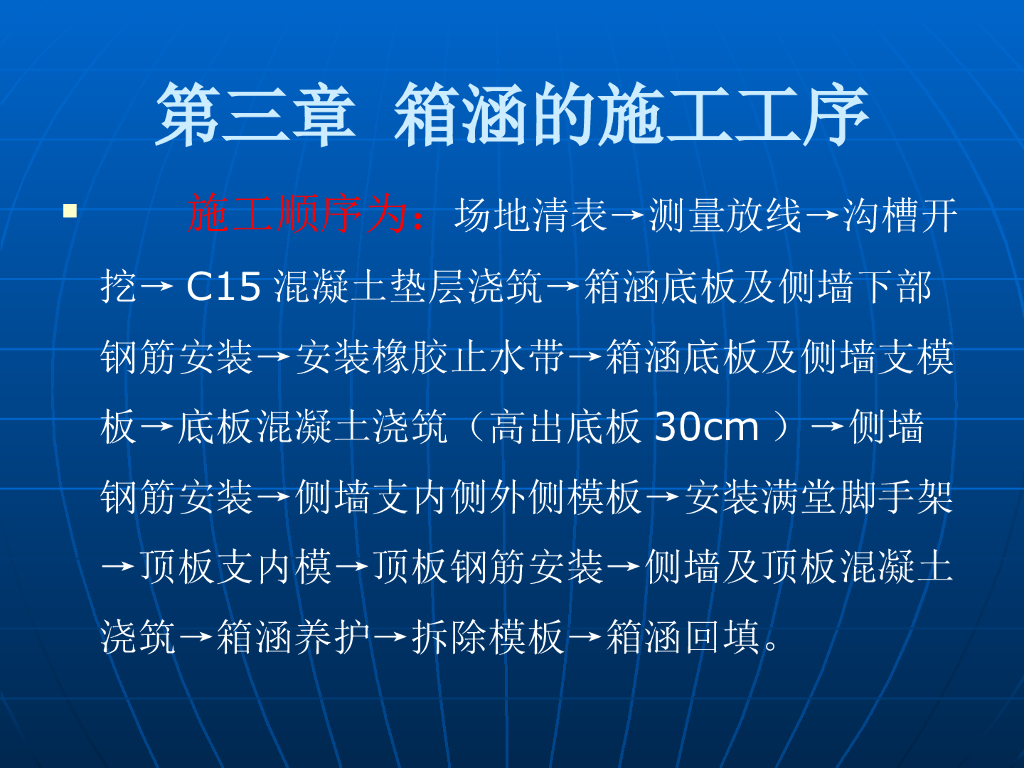 第三章 箱涵的施工工序

施工顺序为：场地清表→测量放线→沟槽开挖→ C15 混凝土垫层浇筑→箱涵底板及侧墙下部钢筋安装→安装橡胶止水带→箱涵底板及侧墙支模板→底板混凝土浇筑（高出底板 30cm ）→侧墙钢筋安装→侧墙支内侧外侧模板→安装满堂脚手架→顶板支内模→顶板钢筋安装→侧墙及顶板混凝土浇筑→箱涵养护→拆除模板→箱涵回填。